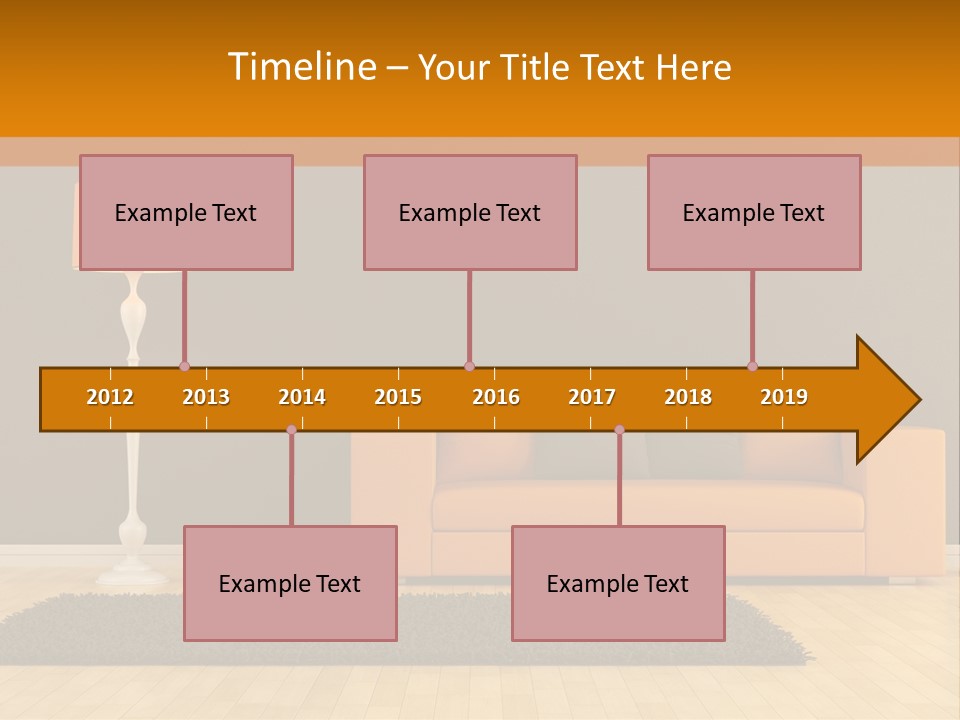 Timeline – Your Title Text Here

Example Text

Example Text

Example Text

2012 2013 2014 2015 2016 2017 2018 2019

Example Text

Example Text